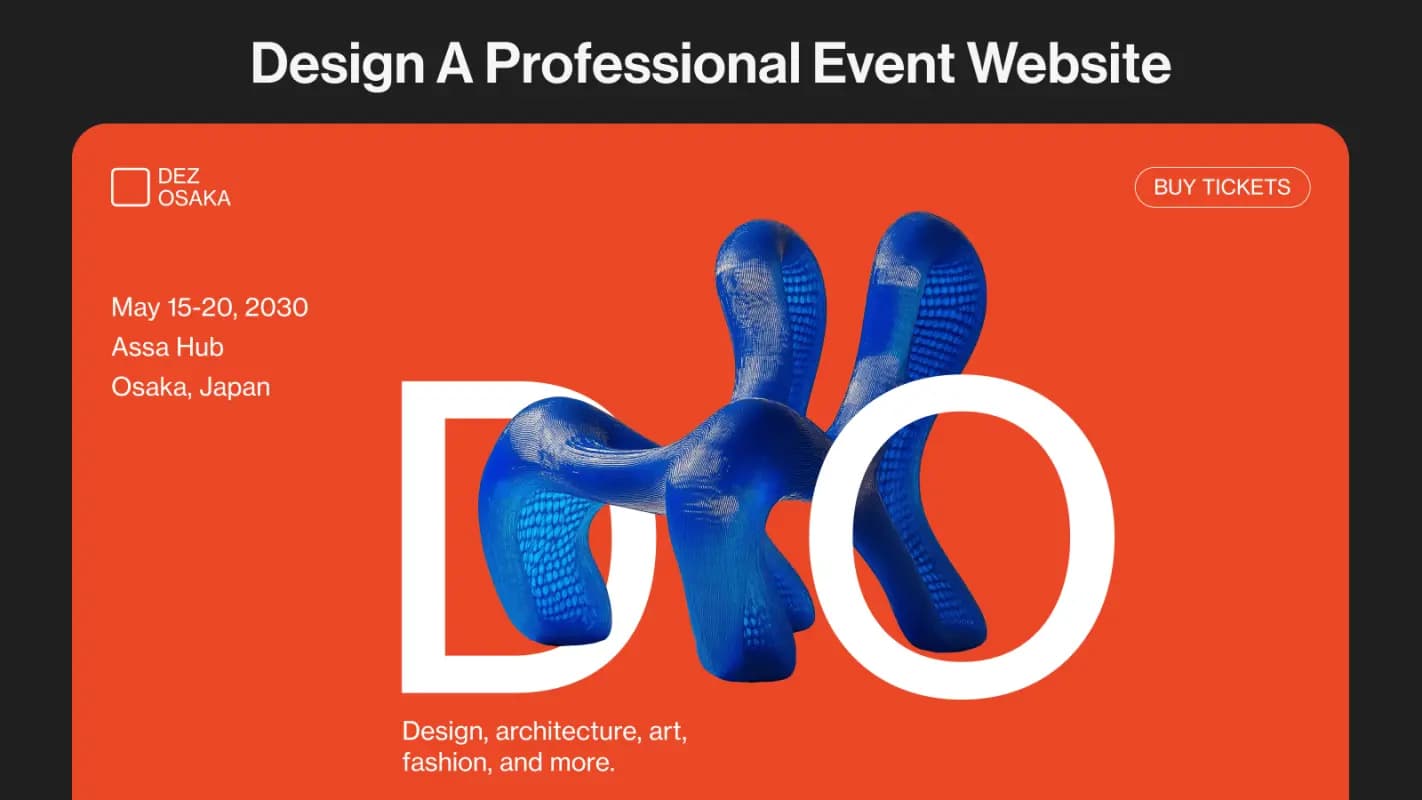 Design A Professional Event Website

DEZ
OSAKA

BUY TICKETS

May 15-20, 2030
Assa Hub
Osaka, Japan

DO

Design, architecture, art, fashion, and more.